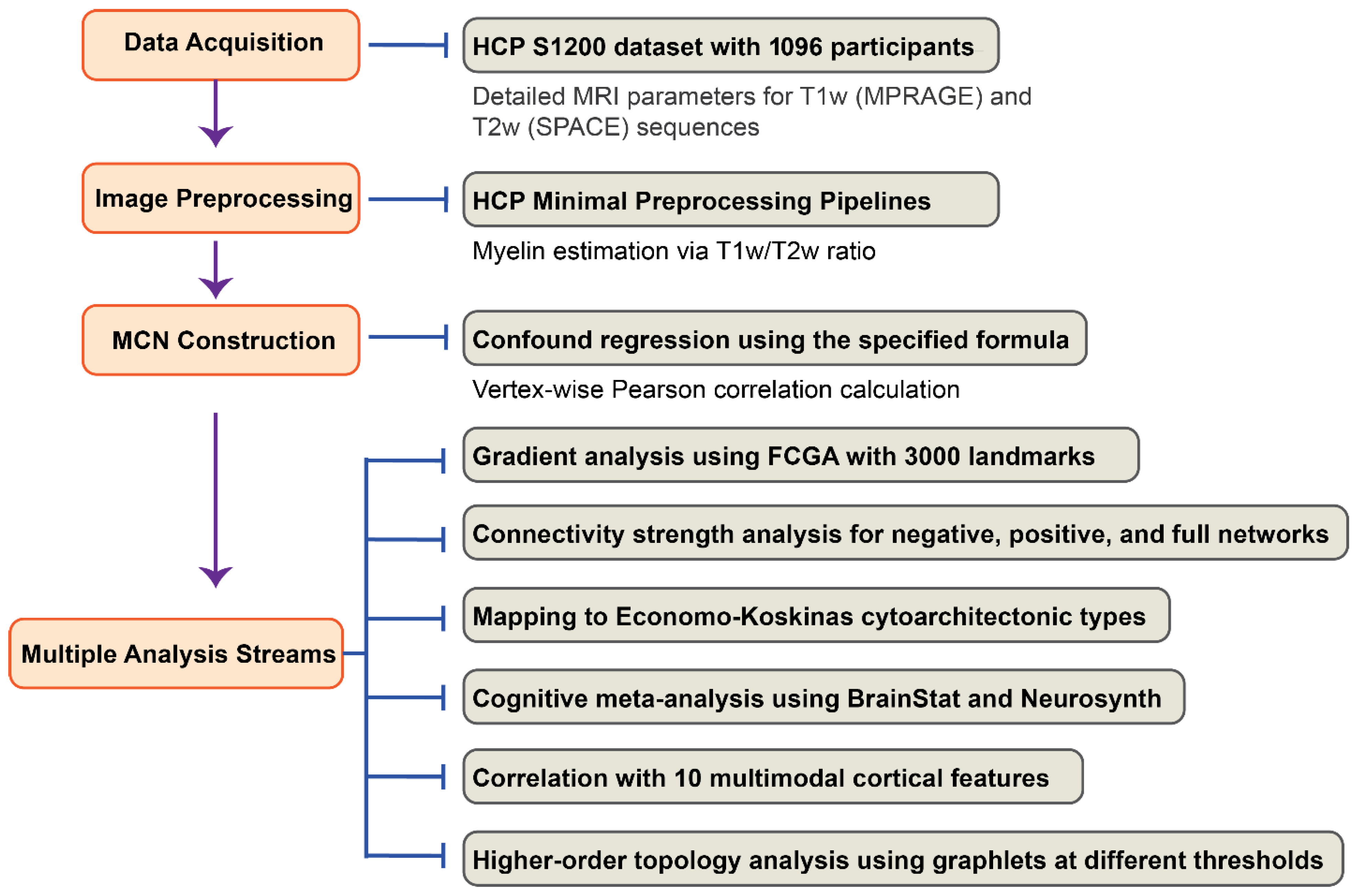 Data Acquisition

HCP S1200 dataset with 1096 participants

Detailed MRI parameters for T1w (MPRAGE) and T2w (SPACE) sequences

Image Preprocessing

HCP Minimal Preprocessing Pipelines

Myelin estimation via T1w/T2w ratio

MCN Construction

Confound regression using the specified formula

Vertex-wise Pearson correlation calculation

Multiple Analysis Streams

Gradient analysis using FCGA with 3000 landmarks

Connectivity strength analysis for negative, positive, and full networks

Mapping to Economo-Koskinas cytoarchitectonic types

Cognitive meta-analysis using BrainStat and Neurosynth

Correlation with 10 multimodal cortical features

Higher-order topology analysis using graphlets at different thresholds